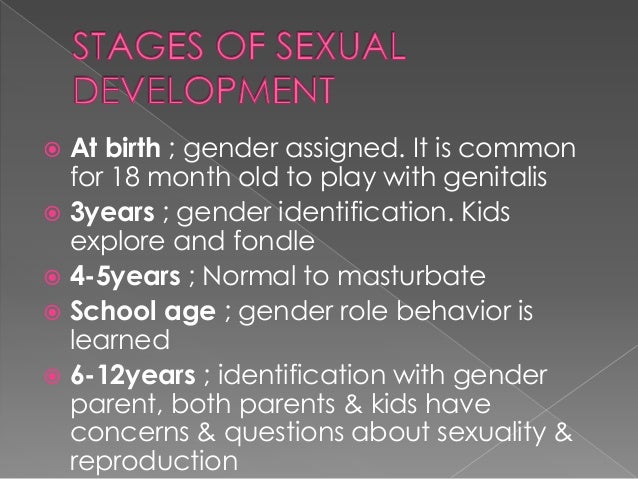 STAGES OF SEXUAL DEVELOPMENT

At birth ; gender assigned. It is common for 18 month old to play with genitalis

3years ; gender identification. Kids explore and fondle

4-5years ; Normal to masturbate

School age ; gender role behavior is learned

6-12years ; identification with gender parent, both parents & kids have concerns & questions about sexuality & reproduction